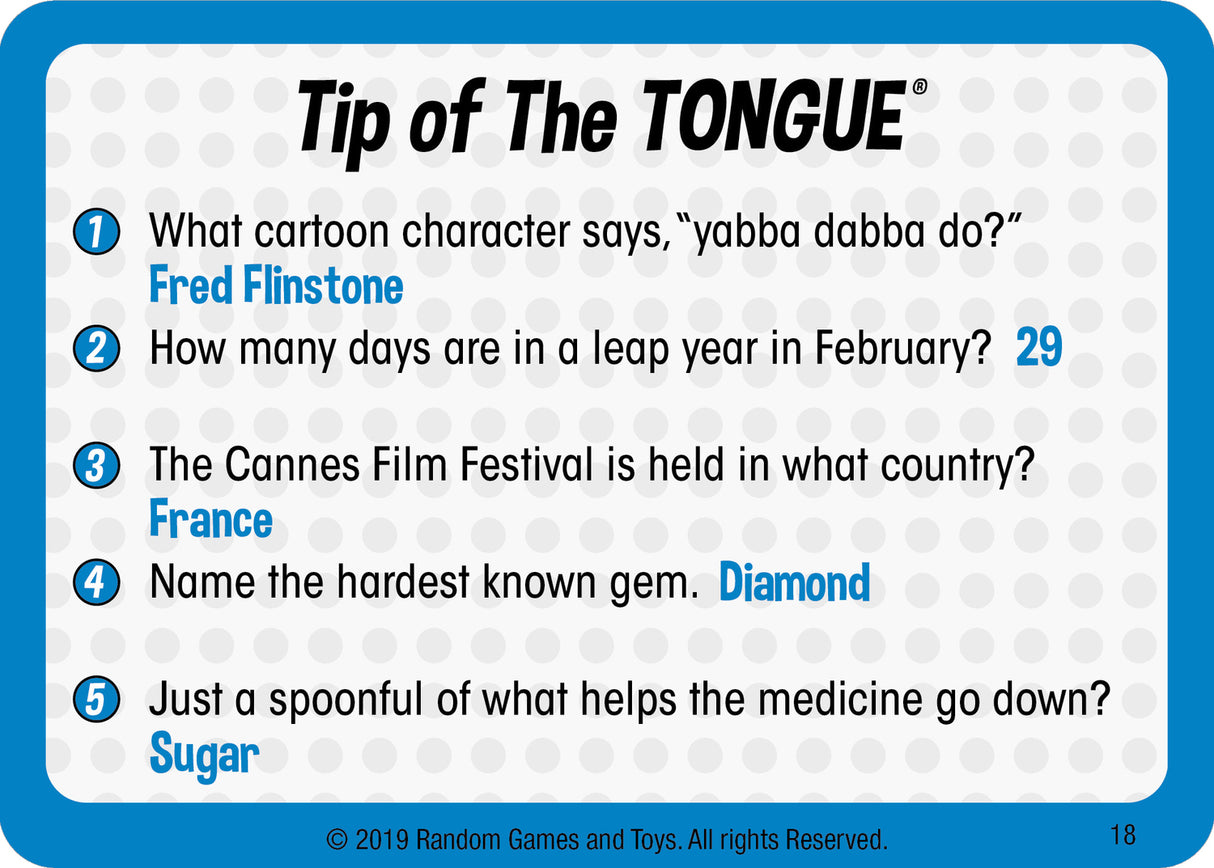 Tip of The TONGUE®

1 What cartoon character says, "yabba dabba do?" Fred Flinstone

2 How many days are in a leap year in February? 29

3 The Cannes Film Festival is held in what country? France

4 Name the hardest known gem. Diamond

5 Just a spoonful of what helps the medicine go down? Sugar

© 2019 Random Games and Toys. All rights Reserved. 18